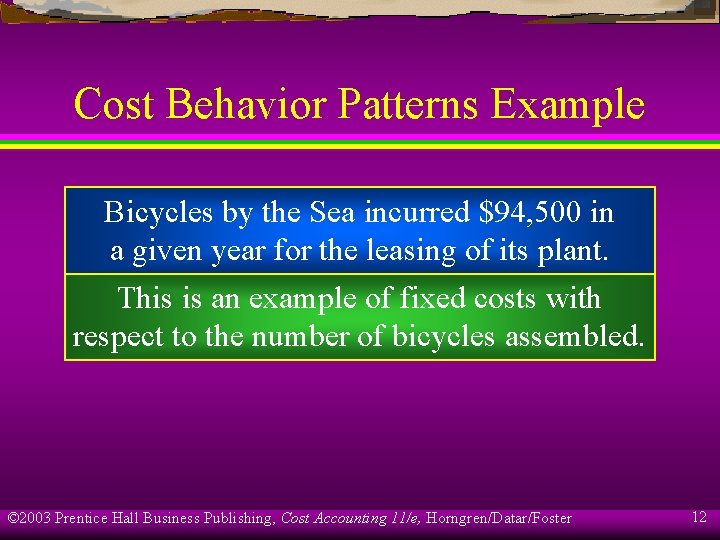 Cost Behavior Patterns Example

Bicycles by the Sea incurred \$94,500 in a given year for the leasing of its plant.

This is an example of fixed costs with respect to the number of bicycles assembled.

©2003 Prentice Hall Business Publishing, Cost Accounting 11/e, Horngren/Datar/Foster

12